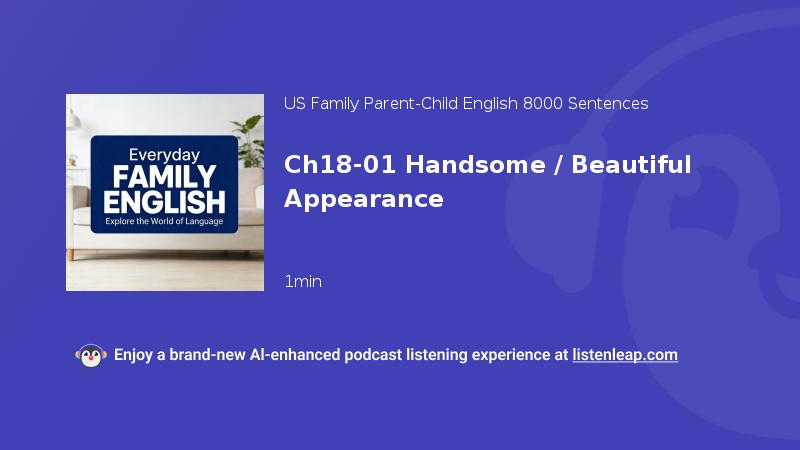 Everyday
FAMILY
ENGLISH
Explore the World of Language

US Family Parent-Child English 8000 Sentences

Ch18-01 Handsome / Beautiful Appearance

1min

Enjoy a brand-new AI-enhanced podcast listening experience at listenleap.com